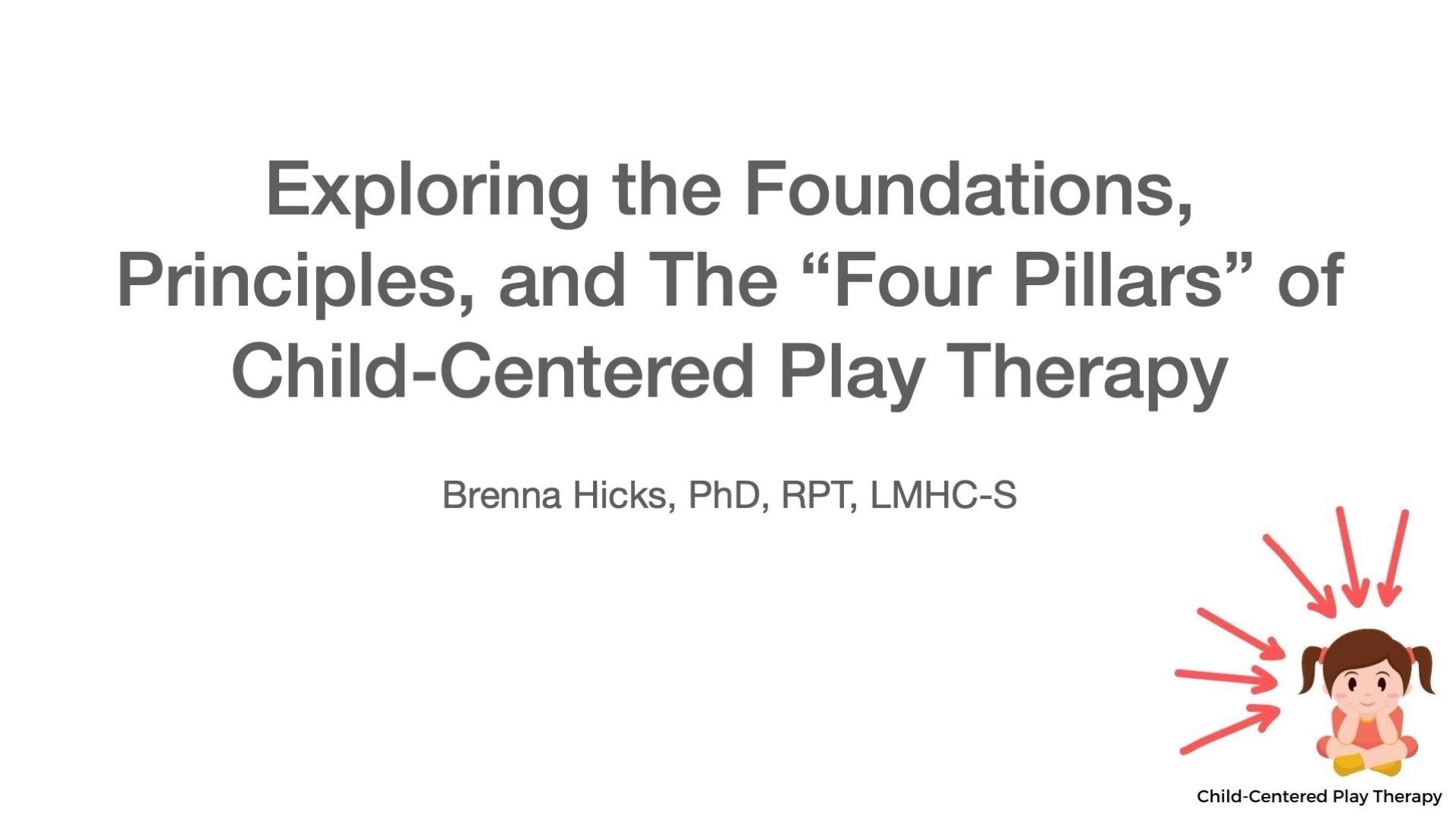 Exploring the Foundations, Principles, and The “Four Pillars” of Child-Centered Play Therapy

Brenna Hicks, PhD, RPT, LMHC-S

Child-Centered Play Therapy